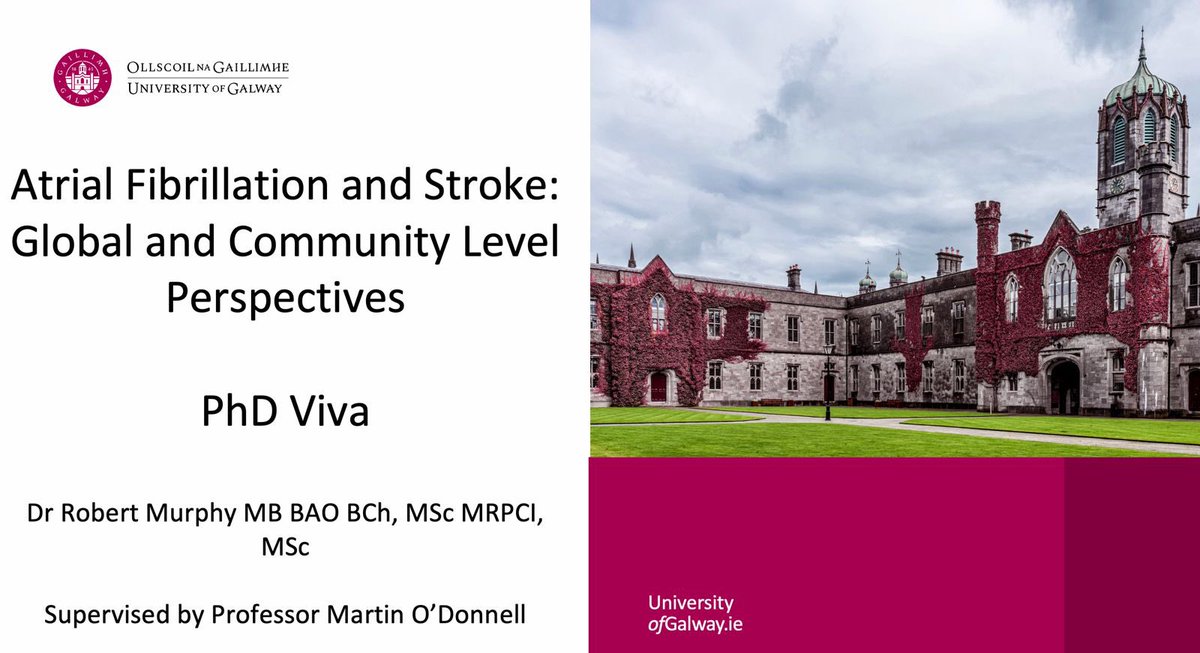 GAILLIMH GALWAY

OLLSCOIL NA GAILLIMHE
UNIVERSITY OF GALWAY

Atrial Fibrillation and Stroke: Global and Community Level Perspectives

PhD Viva

Dr Robert Murphy MB BAO BCh, MSc MRPCI, MSc

Supervised by Professor Martin O'Donnell

University ofGalway.ie